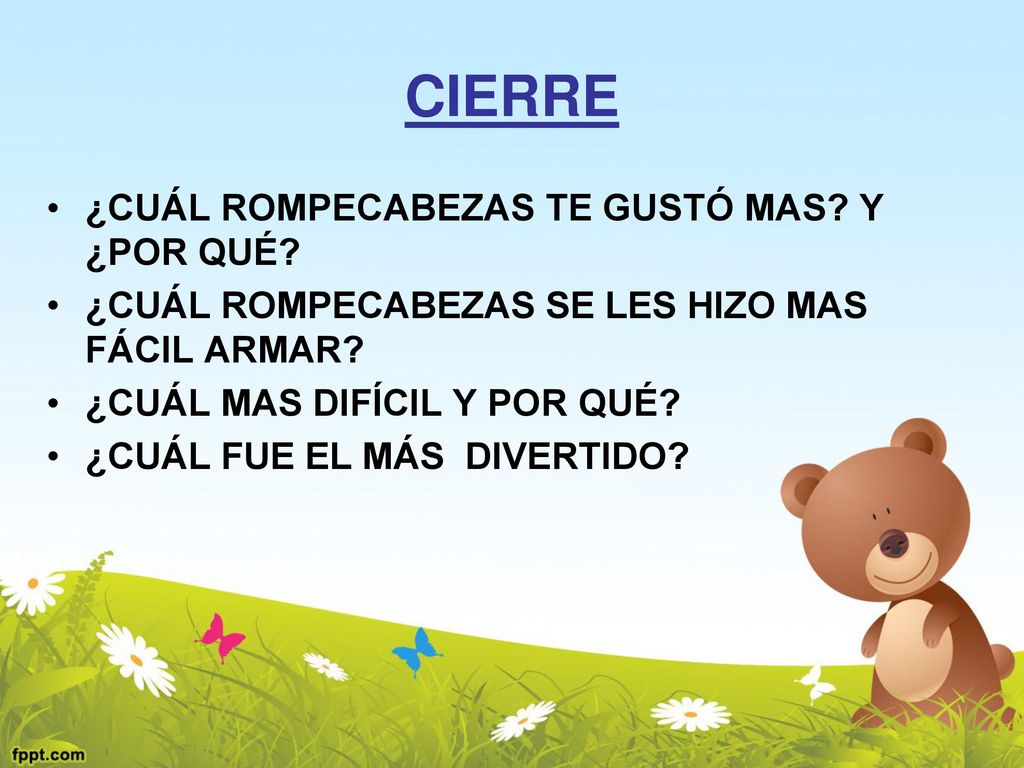 CIERRE

• ¿CUÁL ROMPECABEZAS TE GUSTÓ MAS? Y ¿POR QUÉ?
• ¿CUÁL ROMPECABEZAS SE LES HIZO MAS FÁCIL ARMAR?
• ¿CUÁL MAS DIFÍCIL Y POR QUÉ?
• ¿CUÁL FUE EL MÁS DIVERTIDO?

fppt.com